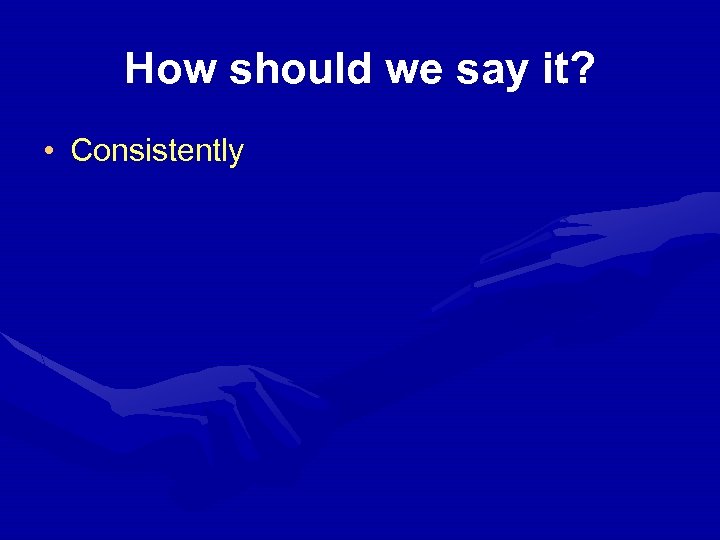 How should we say it?

• Consistently